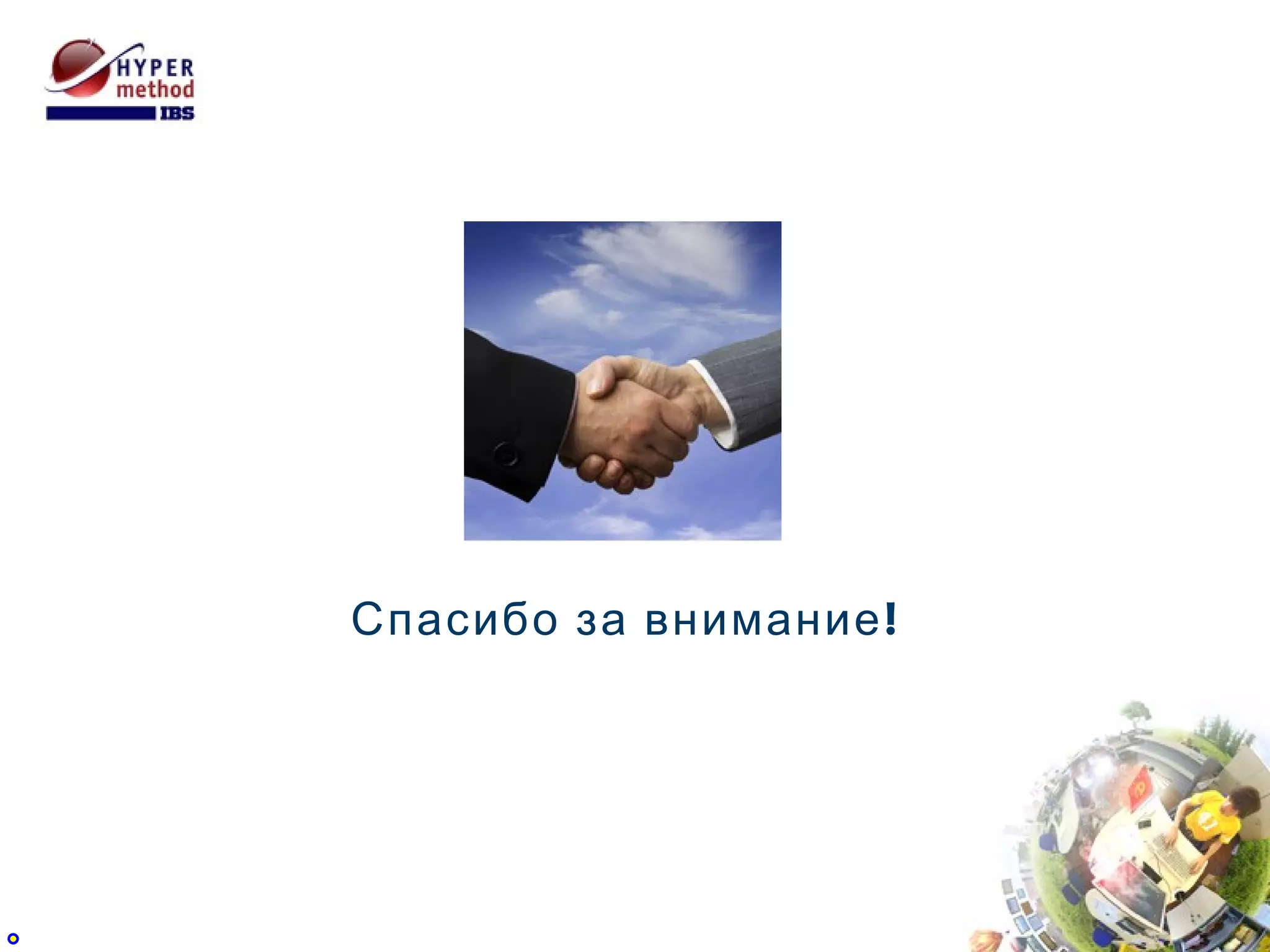 HYPER
method
IBS

Спасибо за внимание!